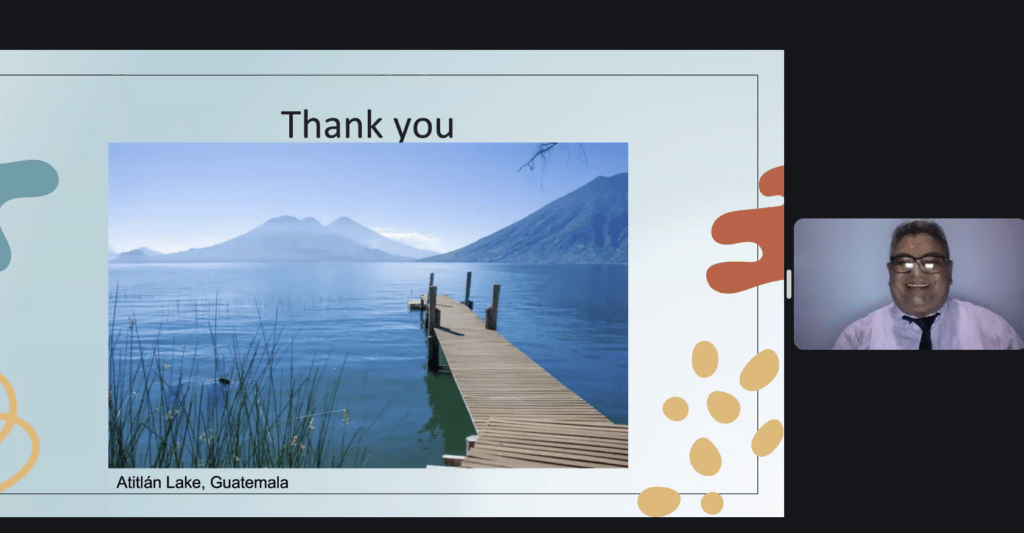 Thank you

Atitlán Lake, Guatemala